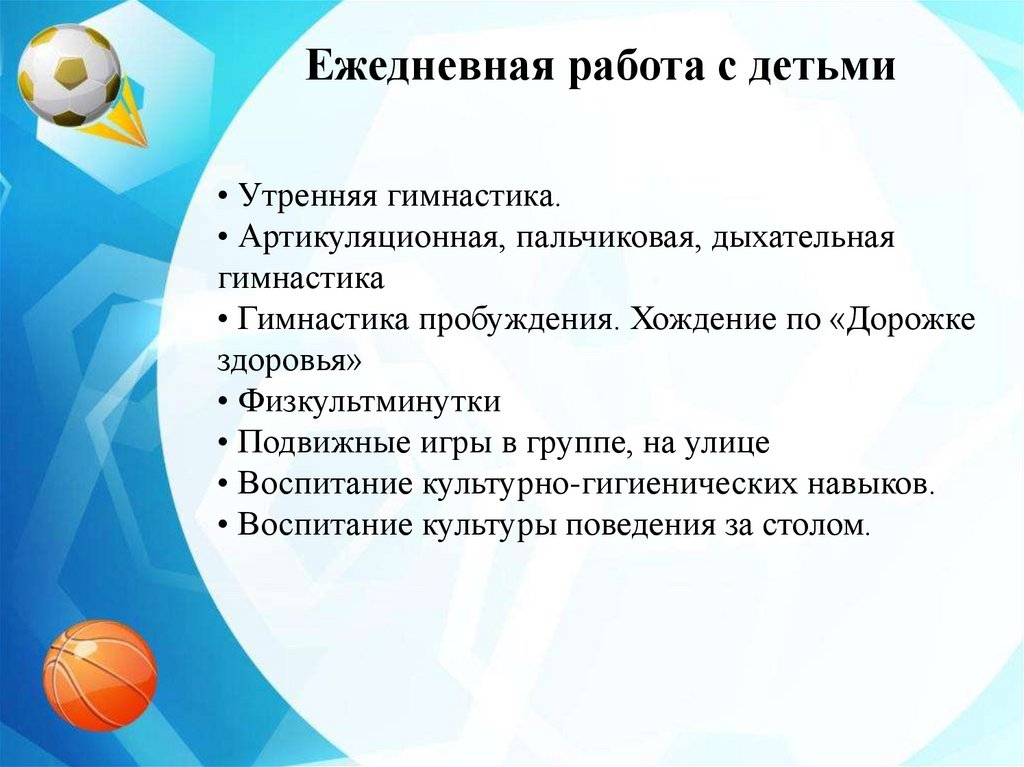 Ежедневная работа с детьми

• Утренняя гимнастика.
• Артикуляционная, пальчиковая, дыхательная гимнастика
• Гимнастика пробуждения. Хождение по «Дорожке здоровья»
• Физкультминутки
• Подвижные игры в группе, на улице
• Воспитание культурно-гигиенических навыков.
• Воспитание культуры поведения за столом.